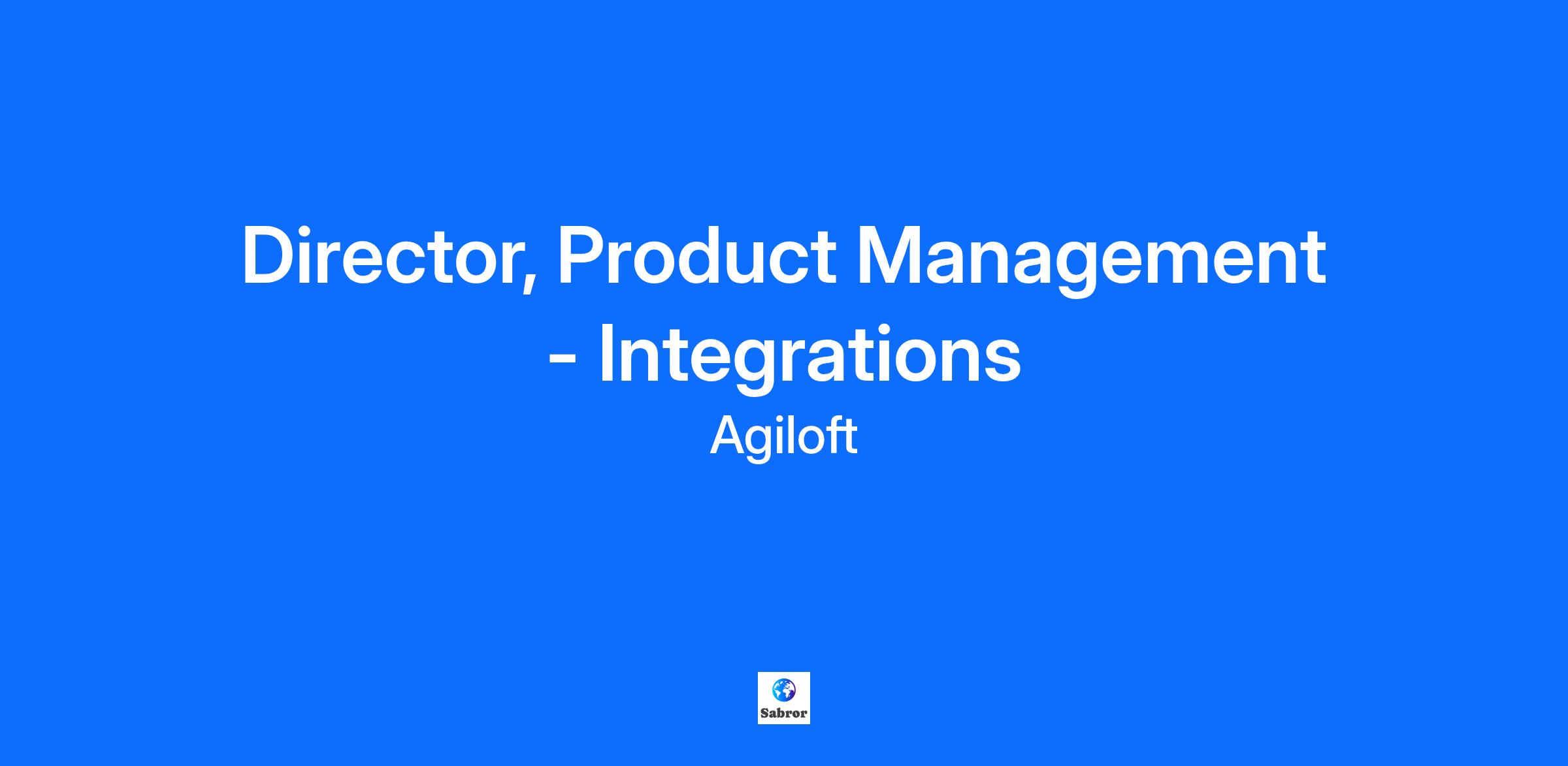 Director, Product Management - Integrations

Agiloft

Sabror